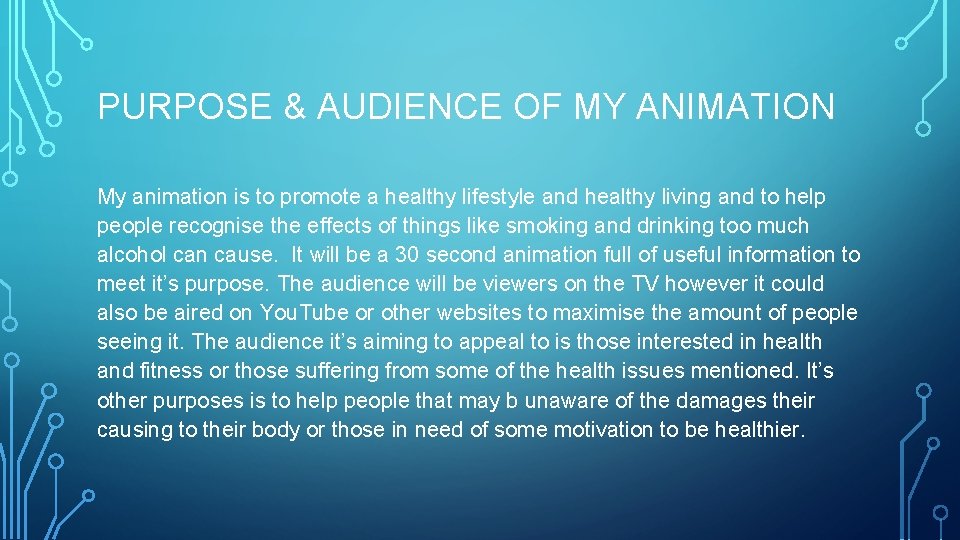 PURPOSE & AUDIENCE OF MY ANIMATION

My animation is to promote a healthy lifestyle and healthy living and to help people recognise the effects of things like smoking and drinking too much alcohol can cause.  It will be a 30 second animation full of useful information to meet it's purpose. The audience will be viewers on the TV however it could also be aired on YouTube or other websites to maximise the amount of people seeing it. The audience it's aiming to appeal to is those interested in health and fitness or those suffering from some of the health issues mentioned. It's other purposes is to help people that may b unaware of the damages their causing to their body or those in need of some motivation to be healthier.